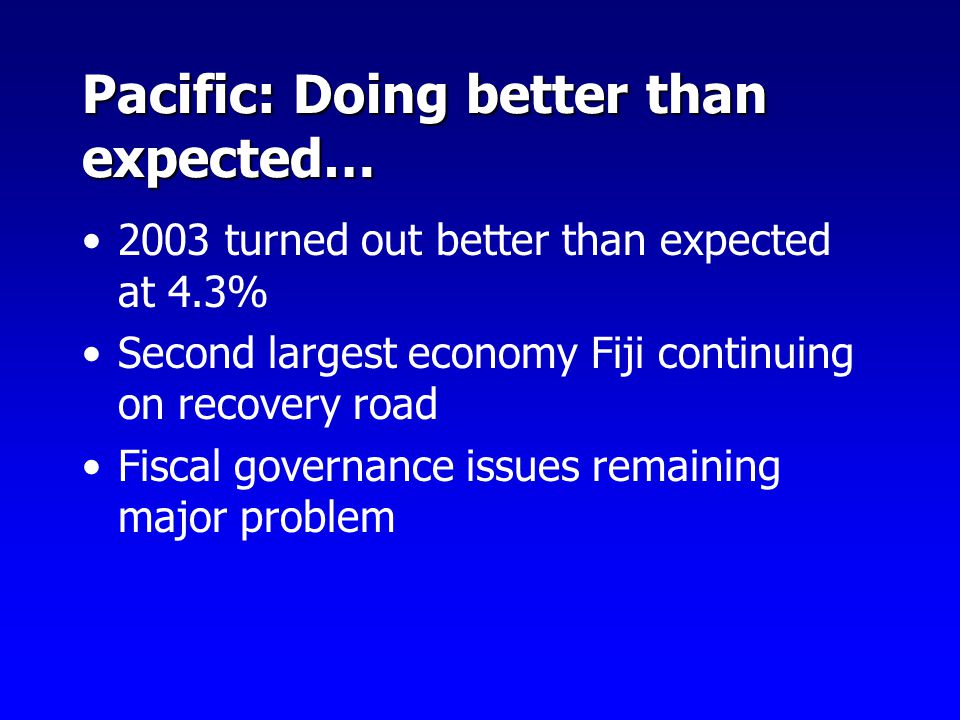 Pacific: Doing better than expected…

• 2003 turned out better than expected at 4.3%
• Second largest economy Fiji continuing on recovery road
• Fiscal governance issues remaining major problem